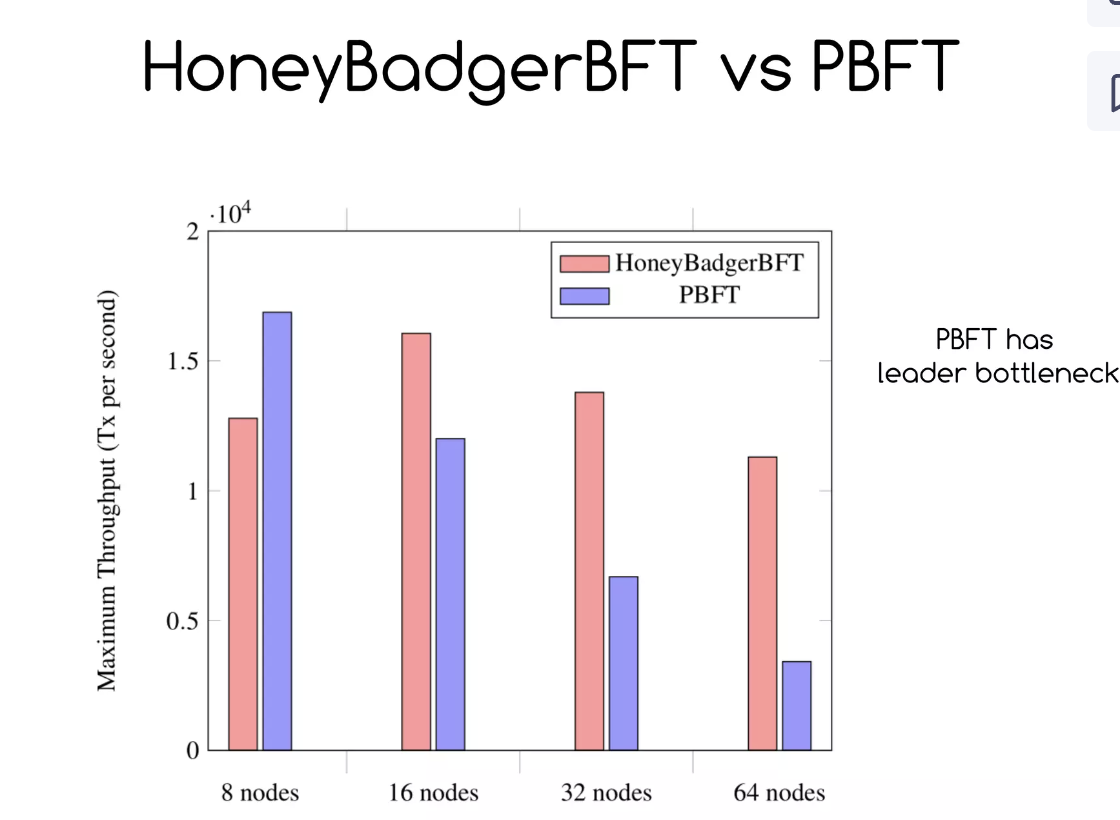 HoneyBadgerBFT vs PBFT

$\cdot 10^4$

2

1.5

1

0.5

0

Maximum Throughput (Tx per second)

HoneyBadgerBFT
PBFT

8 nodes
16 nodes
32 nodes
64 nodes

PBFT has leader bottleneck